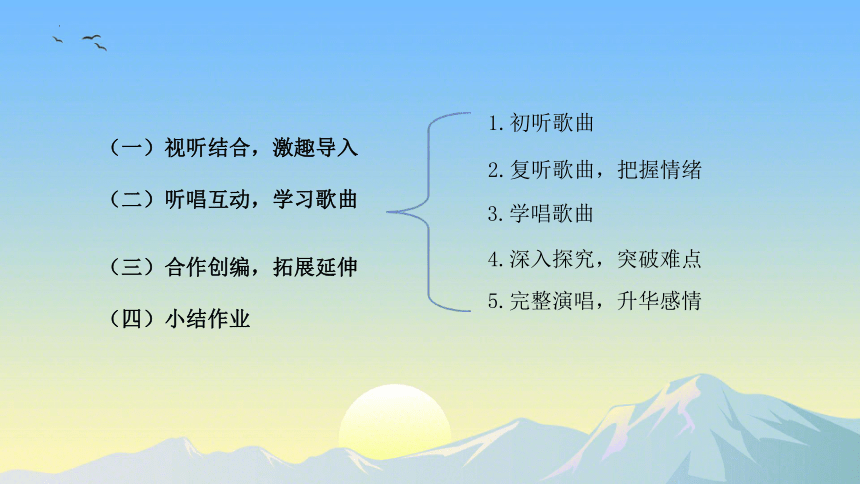 （一）视听结合，激趣导入

（二）听唱互动，学习歌曲

（三）合作创编，拓展延伸

（四）小结作业

1. 初听歌曲

2. 复听歌曲，把握情绪

3. 学唱歌曲

4. 深入探究，突破难点

5. 完整演唱，升华感情